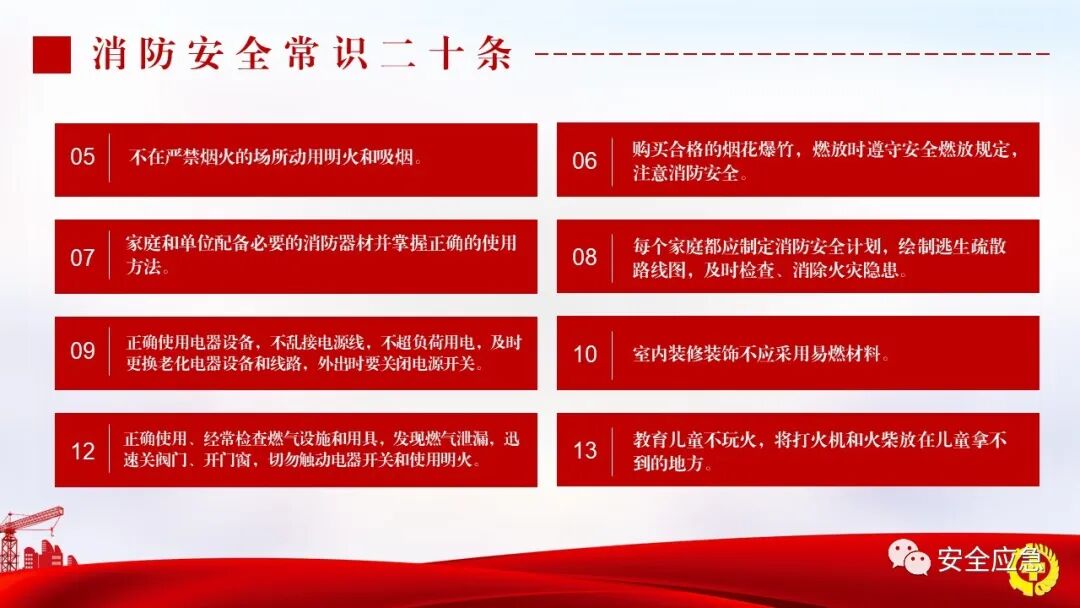 消防安全常识二十条

05 不在严禁烟火的场所动用明火和吸烟。

06 购买合格的烟花爆竹，燃放时遵守安全燃放规定，注意消防安全。

07 家庭和单位配备必要的消防器材并掌握正确的使用方法。

08 每个家庭都应制定消防安全计划，绘制逃生疏散路线图，及时检查、消除火灾隐患。

09 正确使用电器设备，不乱接电源线，不超负荷用电，及时更换老化电器设备和线路，外出时要关闭电源开关。

10 室内装修装饰不应采用易燃材料。

12 正确使用、经常检查燃气设施和用具，发现燃气泄漏，迅速关阀门、开门窗，切勿触动电器开关和使用明火。

13 教育儿童不玩火，将打火机和火柴放在儿童拿不到的地方。

安全应急